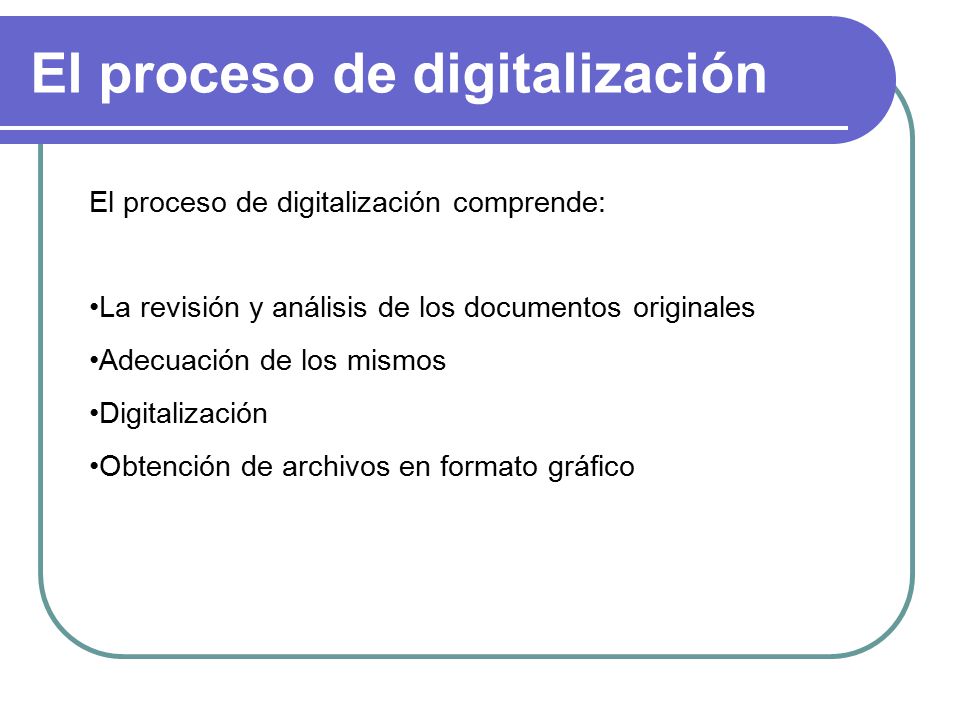 El proceso de digitalización

El proceso de digitalización comprende:

•La revisión y análisis de los documentos originales

•Adecuación de los mismos

•Digitalización

•Obtención de archivos en formato gráfico